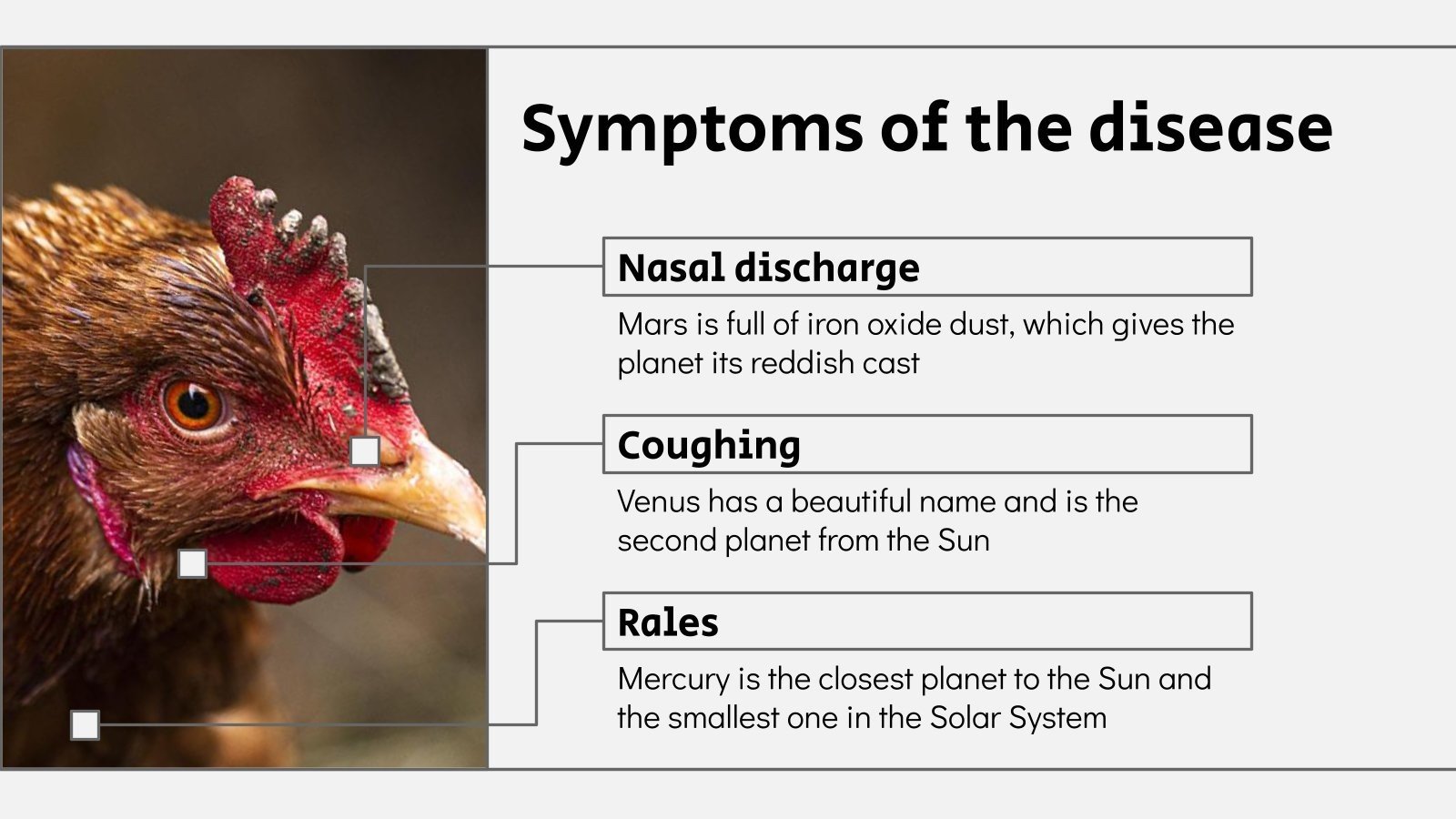 Symptoms of the disease

Nasal discharge

Mars is full of iron oxide dust, which gives the planet its reddish cast

Coughing

Venus has a beautiful name and is the second planet from the Sun

Rales

Mercury is the closest planet to the Sun and the smallest one in the Solar System